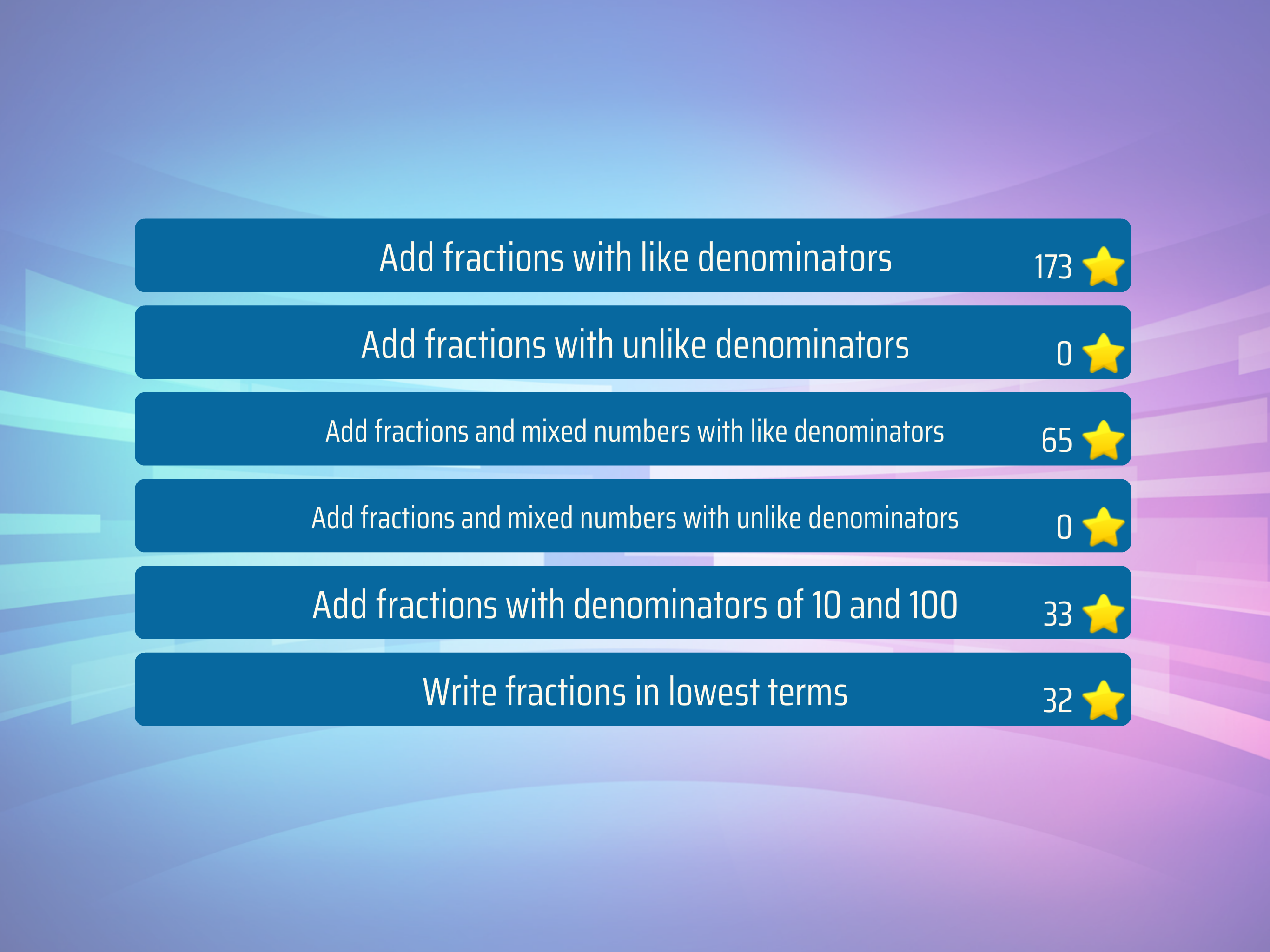 Add fractions with like denominators 173

Add fractions with unlike denominators 0

Add fractions and mixed numbers with like denominators 65

Add fractions and mixed numbers with unlike denominators 0

Add fractions with denominators of 10 and 100 33

Write fractions in lowest terms 32